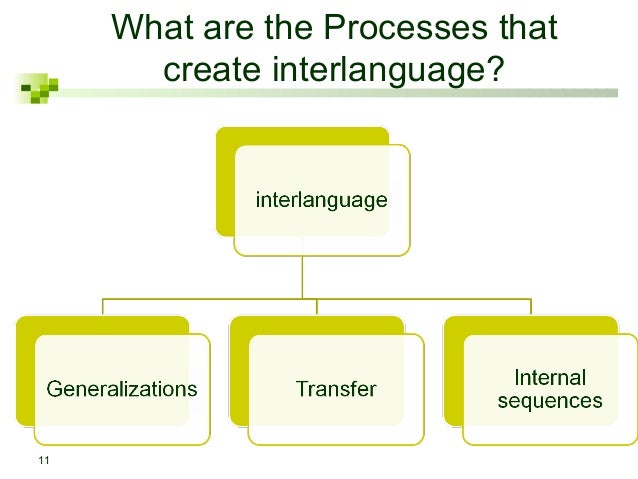 What are the Processes that create interlanguage?

interlanguage

Generalizations

Transfer

Internal sequences

11